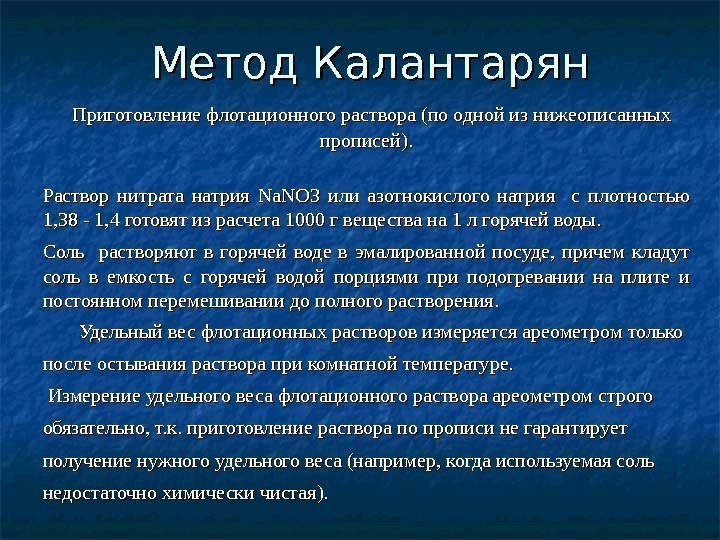 Метод Калантарян

Приготовление флотационного раствора (по одной из нижеописанных прописей).

Раствор нитрата натрия NaNO3 или азотнокислого натрия с плотностью 1,38 - 1,4 готовят из расчета 1000 г вещества на 1 л горячей воды.

Соль растворяют в горячей воде в эмалированной посуде, причем кладут соль в емкость с горячей водой порциями при подогревании на плите и постоянном перемешивании до полного растворения.

Удельный вес флотационных растворов измеряется ареометром только после остывания раствора при комнатной температуре.

Измерение удельного веса флотационного раствора ареометром строго обязательно, т.к. приготовление раствора по прописи не гарантирует получение нужного удельного веса (например, когда используемая соль недостаточно химически чистая).